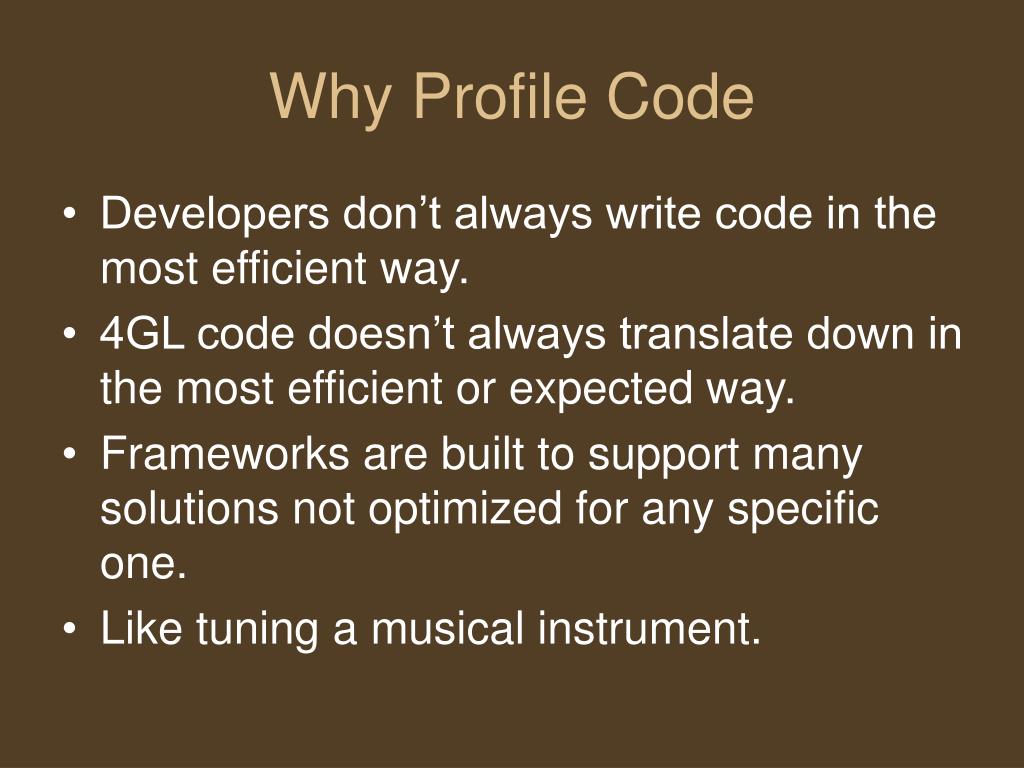 Why Profile Code

• Developers don’t always write code in the most efficient way.
• 4GL code doesn’t always translate down in the most efficient or expected way.
• Frameworks are built to support many solutions not optimized for any specific one.
• Like tuning a musical instrument.